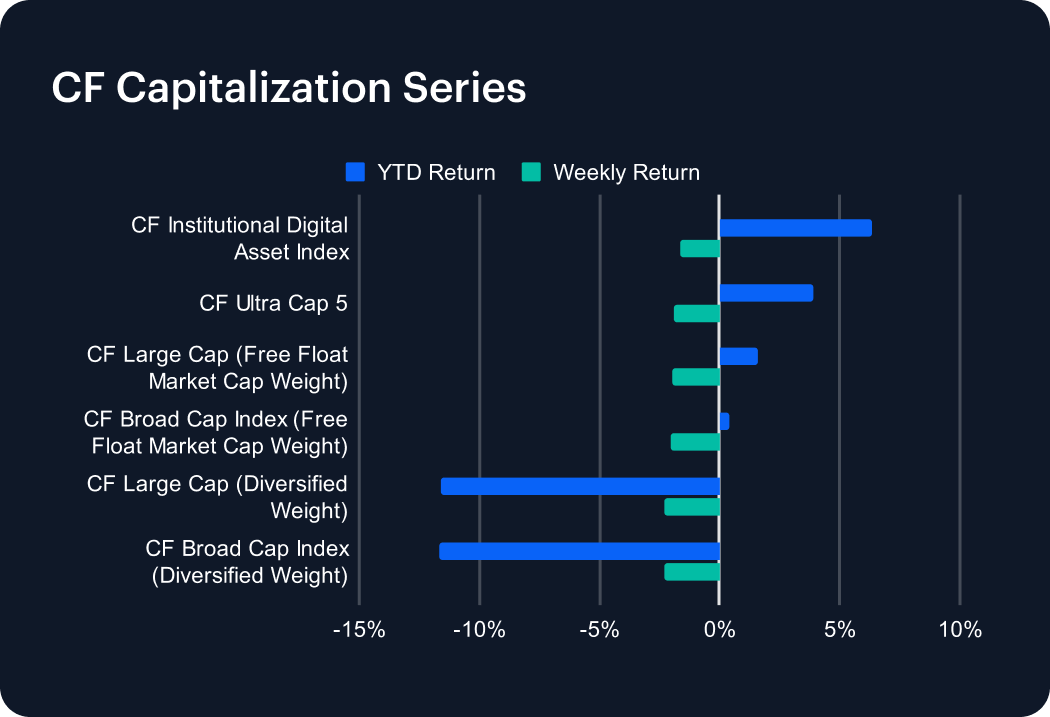 CF Capitalization Series

YTD Return Weekly Return

CF Institutional Digital Asset Index

CF Ultra Cap 5

CF Large Cap (Free Float Market Cap Weight)

CF Broad Cap Index (Free Float Market Cap Weight)

CF Large Cap (Diversified Weight)

CF Broad Cap Index (Diversified Weight)

-15% -10% -5% 0% 5% 10%